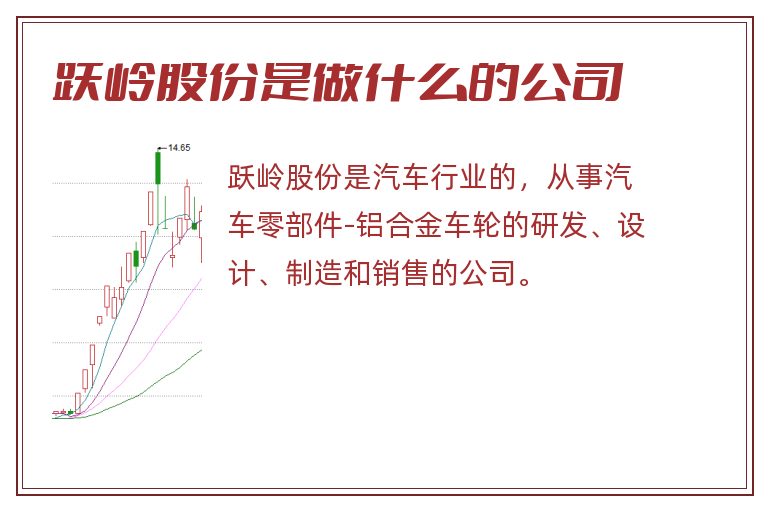 跃岭股份是做什么的公司

14.65

跃岭股份是汽车行业的，从事汽车零部件-铝合金车轮的研发、设计、制造和销售的公司。